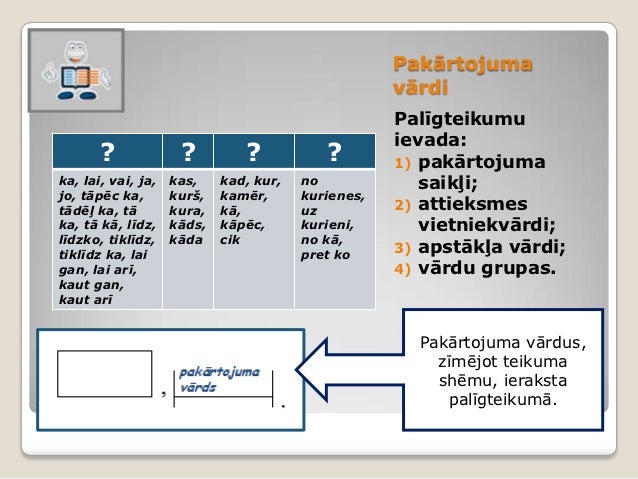 Pakārtojuma vārdi

Palīgteikumu ievada:
1) pakārtojuma saikļi;
2) attieksmes vietniekvārdi;
3) apstākļa vārdi;
4) vārdu grupas.

| ? | ? | ? | ? |
|---|---|---|---|
| ka, lai, vai, ja, jo, tāpēc ka, tādēļ ka, tā ka, tā kā, līdz, līdzko, tiklīdz, tiklīdz ka, lai gan, lai arī, kaut gan, kaut arī | kas, kurš, kura, kāds, kāda | kad, kur, kamēr, kā, kāpēc, cik | no kurienes, uz kurieni, no kā, pret ko |

, pakārtojuma vārds .

Pakārtojuma vārdus, zīmējot teikuma shēmu, ieraksta palīgteikumā.